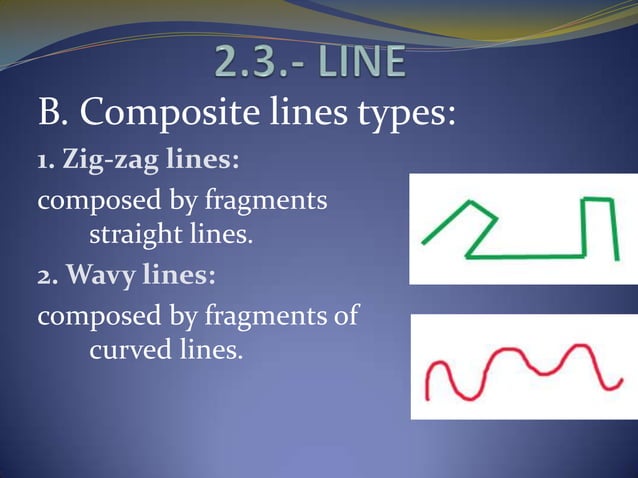 2.3.- LINE

B. Composite lines types:

1. Zig-zag lines:

composed by fragments straight lines.

2. Wavy lines:

composed by fragments of curved lines.